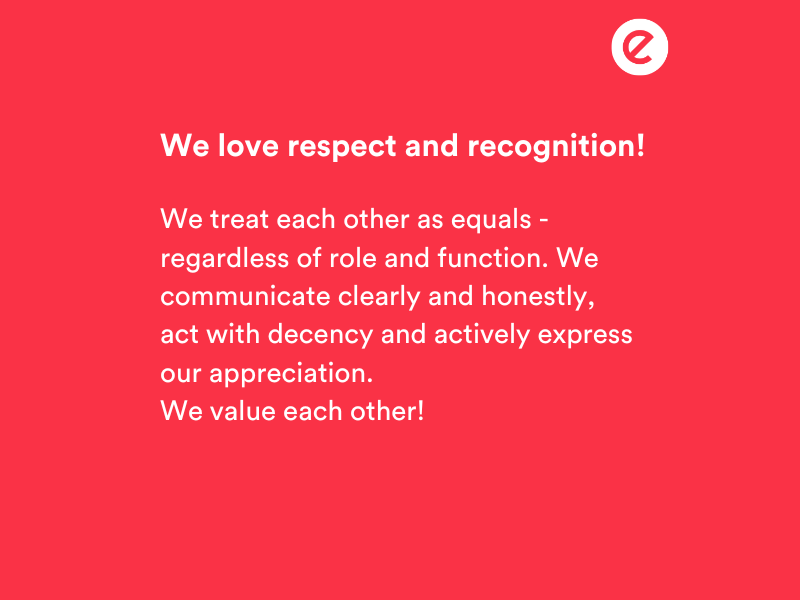 e

We love respect and recognition!

We treat each other as equals - regardless of role and function. We communicate clearly and honestly, act with decency and actively express our appreciation.
We value each other!